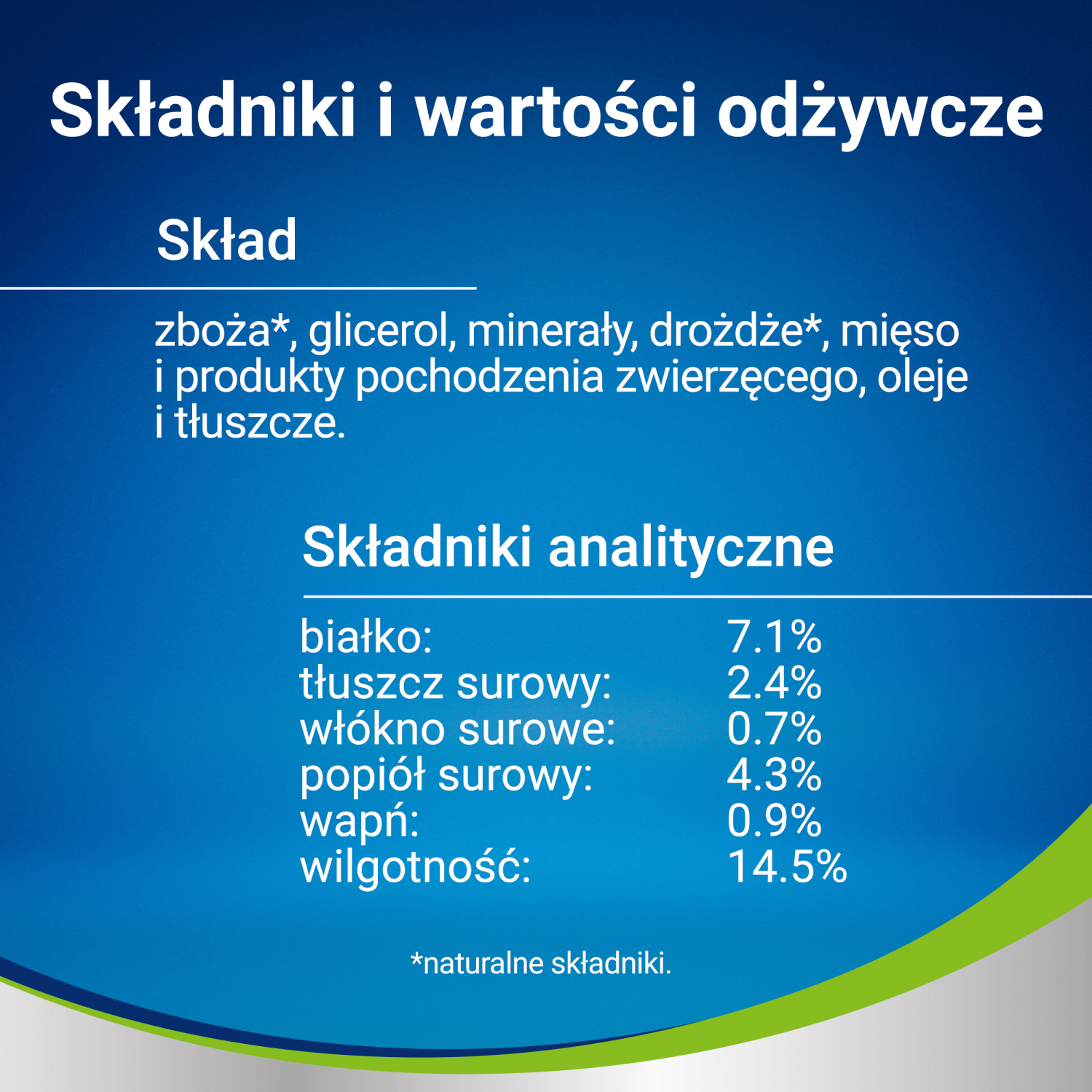 Składniki i wartości odżywcze

Skład

zboża*, glicerol, minerały, drożdże*, mięso i produkty pochodzenia zwierzęcego, oleje i tłuszcze.

Składniki analityczne

| | |
|---|---|
| białko: | 7.1% |
| tłuszcz surowy: | 2.4% |
| włókno surowe: | 0.7% |
| popiół surowy: | 4.3% |
| wapń: | 0.9% |
| wilgotność: | 14.5% |

*naturalne składniki.